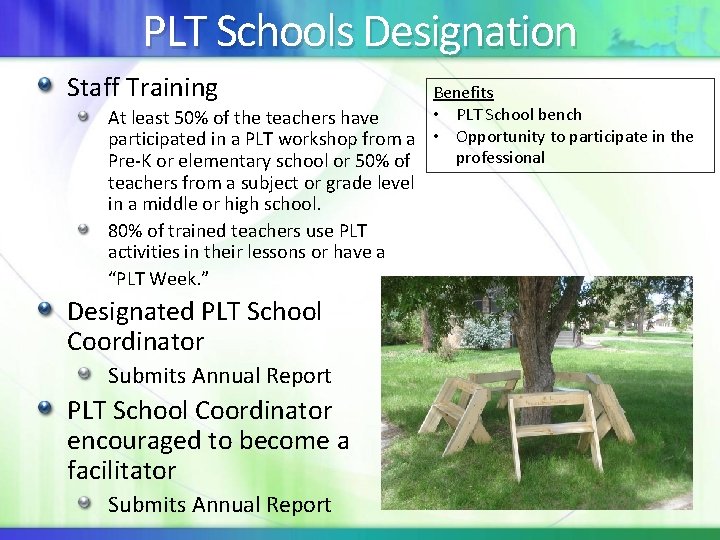 PLT Schools Designation

Staff Training

At least 50% of the teachers have participated in a PLT workshop from a Pre-K or elementary school or 50% of teachers from a subject or grade level in a middle or high school.

80% of trained teachers use PLT activities in their lessons or have a "PLT Week."

Designated PLT School Coordinator

Submits Annual Report

PLT School Coordinator encouraged to become a facilitator

Submits Annual Report

Benefits
• PLT School bench
• Opportunity to participate in the professional